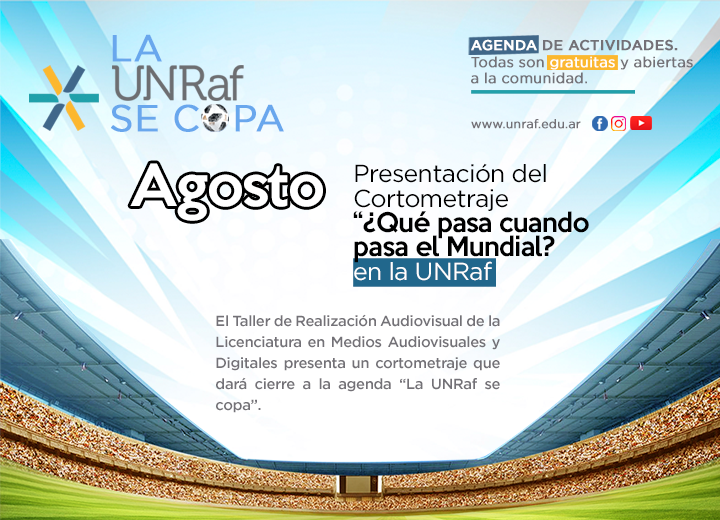 LA UNRaf SE COPA

AGENDA DE ACTIVIDADES. Todas son gratuitas y abiertas a la comunidad.

www.unraf.edu.ar

Agosto

Presentación del Cortometraje “¿Qué pasa cuando pasa el Mundial? en la UNRaf

El Taller de Realización Audiovisual de la Licenciatura en Medios Audiovisuales y Digitales presenta un cortometraje que dará cierre a la agenda “La UNRaf se copa”.